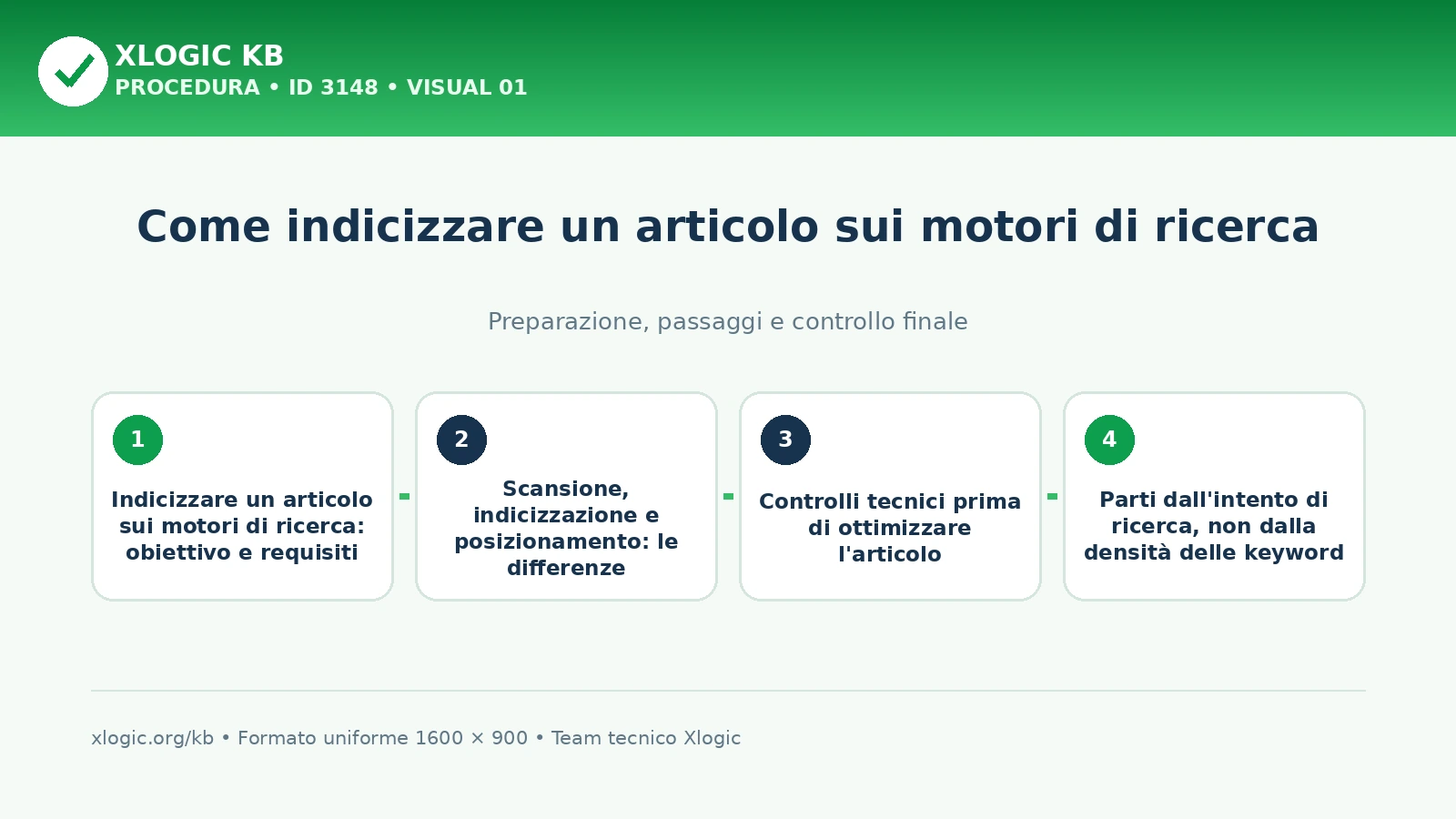 XLOGIC KB
PROCEDURA • ID 3148 • VISUAL 01

Come indicizzare un articolo sui motori di ricerca

Preparazione, passaggi e controllo finale

1
Indicizzare un articolo sui motori di ricerca: obiettivo e requisiti

2
Scansione, indicizzazione e posizionamento: le differenze

3
Controlli tecnici prima di ottimizzare l'articolo

4
Parti dall'intento di ricerca, non dalla densità delle keyword

xlogic.org/kb • Formato uniforme 1600 × 900 • Team tecnico Xlogic